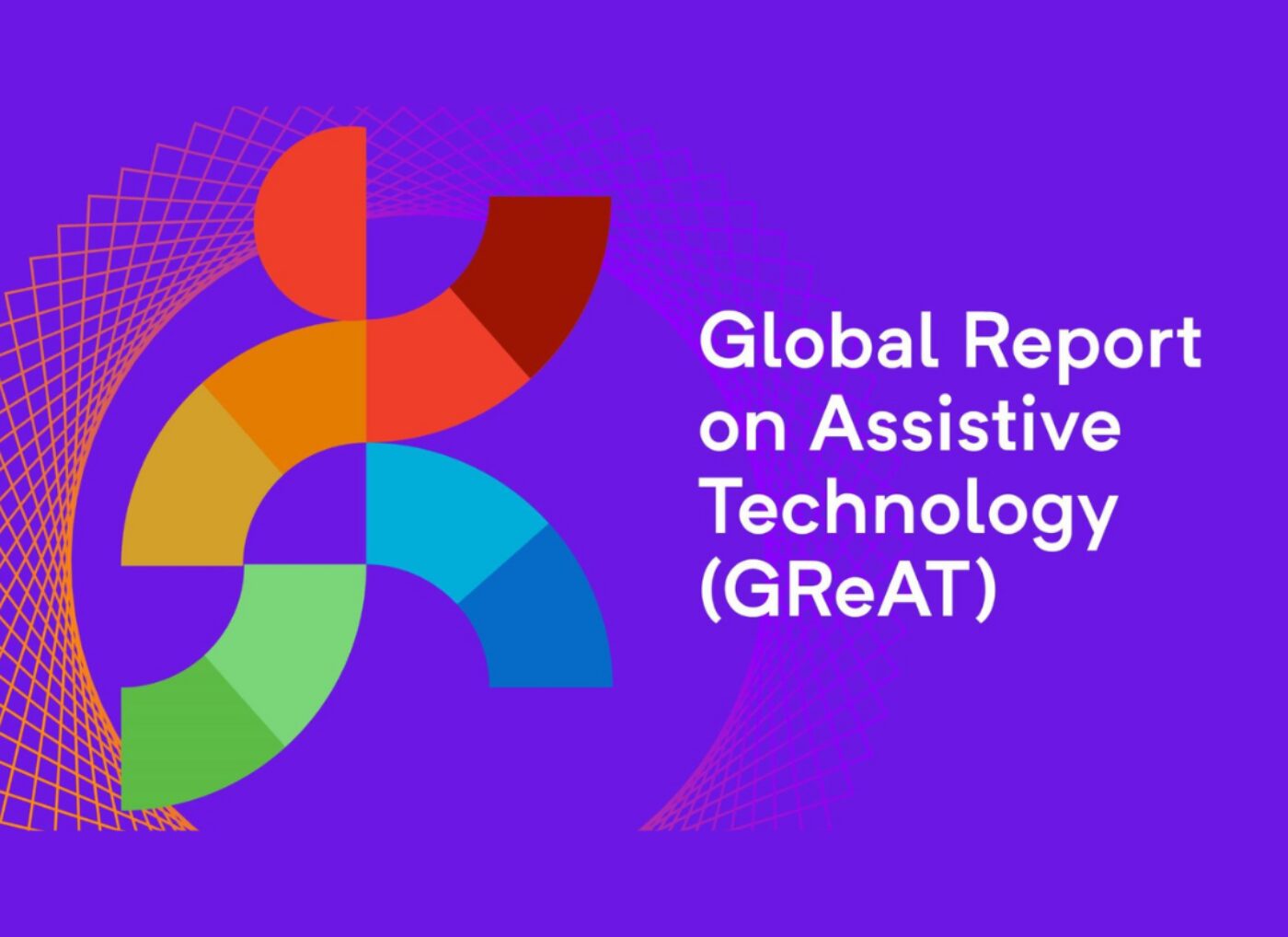 Global Report on Assistive Technology (GReAT)